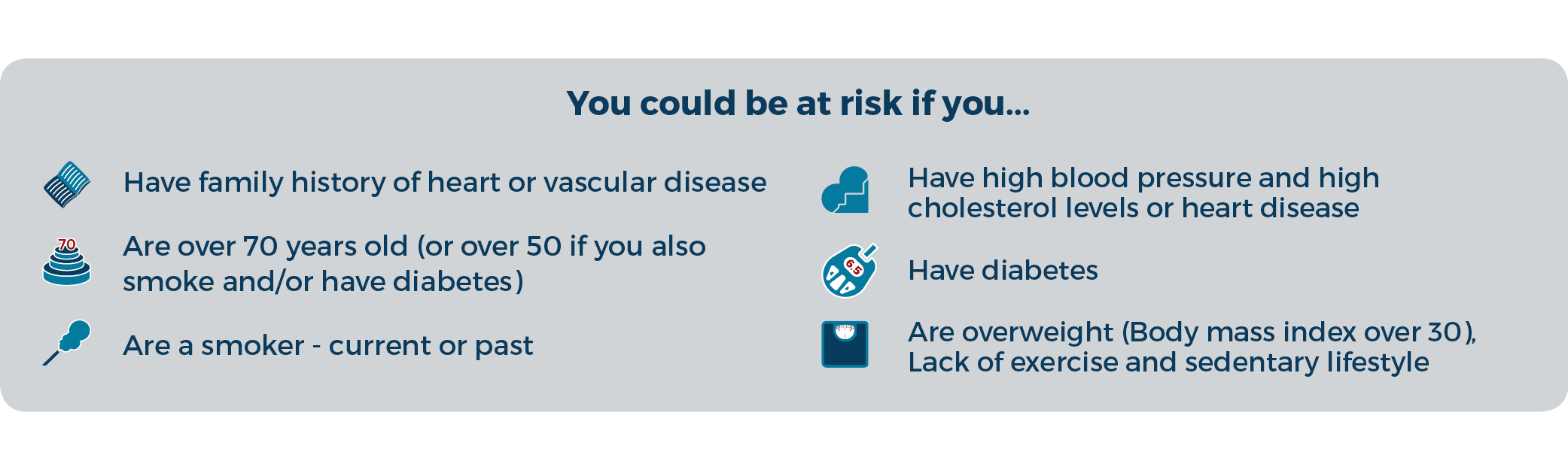 You could be at risk if you...

Have family history of heart or vascular disease

70

Are over 70 years old (or over 50 if you also smoke and/or have diabetes)

Are a smoker - current or past

Have high blood pressure and high cholesterol levels or heart disease

6.5

Have diabetes

Are overweight (Body mass index over 30), Lack of exercise and sedentary lifestyle